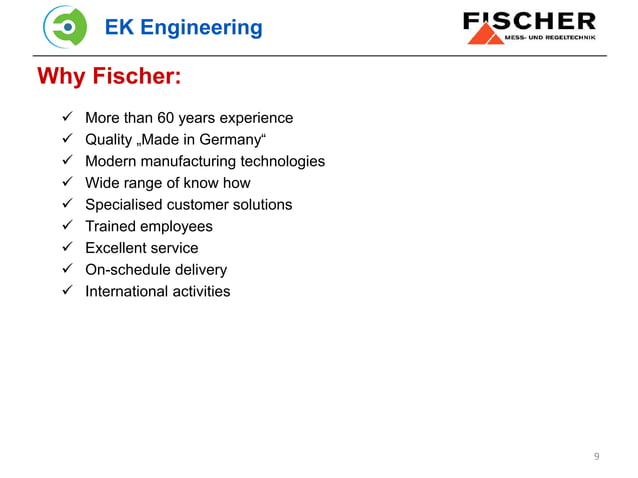 EK Engineering

FISCHER
MESS- UND REGELTECHNIK

Why Fischer:

✓ More than 60 years experience
✓ Quality „Made in Germany“
✓ Modern manufacturing technologies
✓ Wide range of know how
✓ Specialised customer solutions
✓ Trained employees
✓ Excellent service
✓ On-schedule delivery
✓ International activities

9